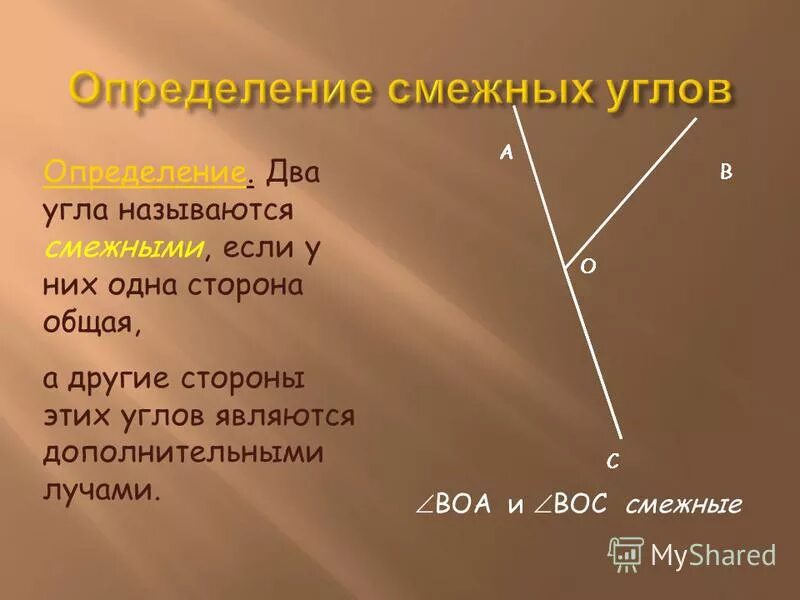 Определение смежных углов

Определение. Два угла называются смежными, если у них одна сторона общая,

а другие стороны этих углов являются дополнительными лучами.

A

B

O

C

$\angle BOA$ и $\angle BOC$ смежные

MyShared